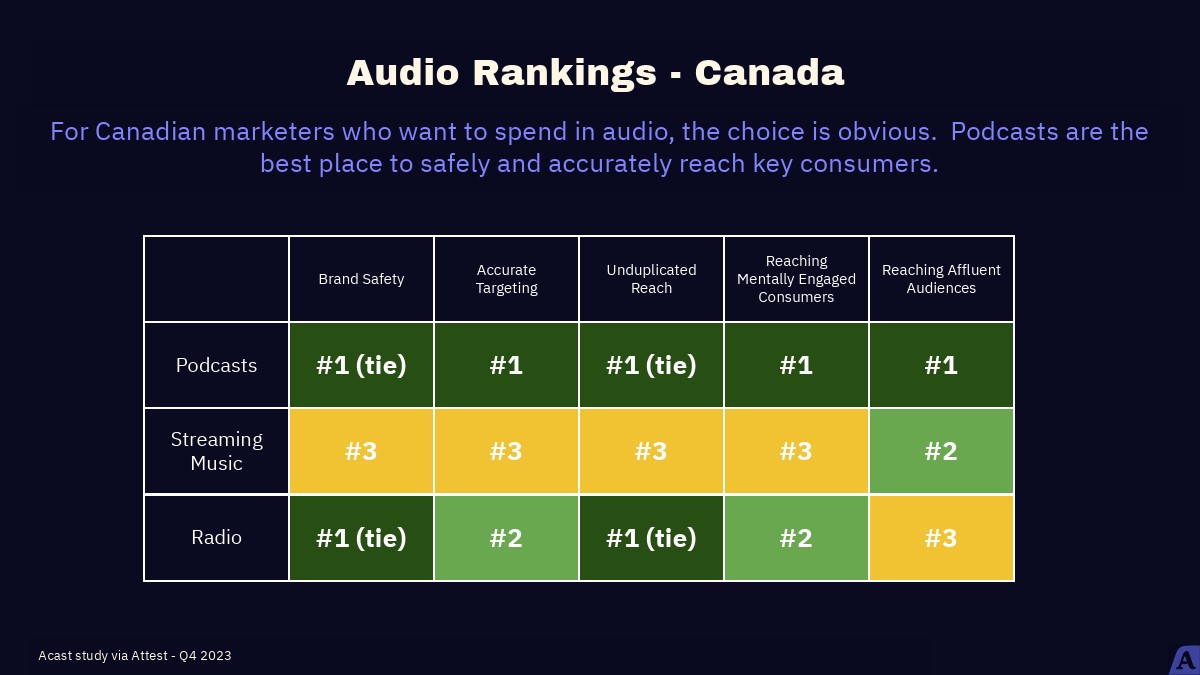 Audio Rankings - Canada

For Canadian marketers who want to spend in audio, the choice is obvious. Podcasts are the best place to safely and accurately reach key consumers.

| | Brand Safety | Accurate Targeting | Unduplicated Reach | Reaching Mentally Engaged Consumers | Reaching Affluent Audiences |
|---|---|---|---|---|---|
| Podcasts | #1 (tie) | #1 | #1 (tie) | #1 | #1 |
| Streaming Music | #3 | #3 | #3 | #3 | #2 |
| Radio | #1 (tie) | #2 | #1 (tie) | #2 | #3 |

Acast study via Attest - Q4 2023

A